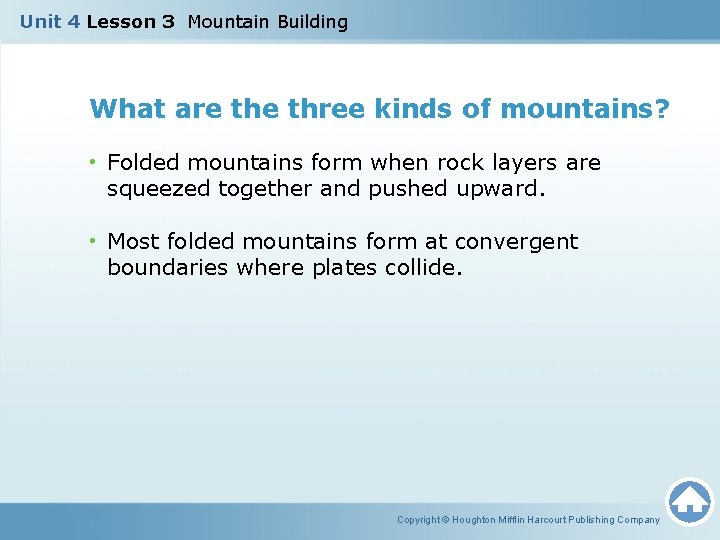 Unit 4 Lesson 3 Mountain Building

What are the three kinds of mountains?

• Folded mountains form when rock layers are squeezed together and pushed upward.

• Most folded mountains form at convergent boundaries where plates collide.

Copyright © Houghton Mifflin Harcourt Publishing Company